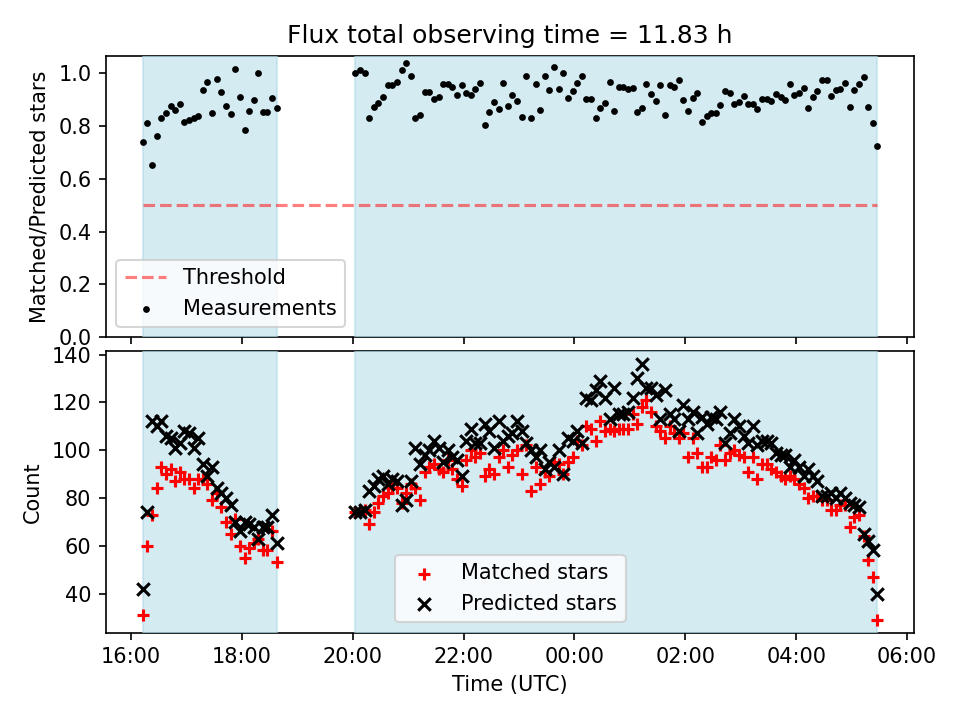 Flux total observing time = 11.83 h

Matched/Predicted stars

1.0
0.8
0.6
0.4
0.2
0.0

Threshold
Measurements

Count

140
120
100
80
60
40

Matched stars
Predicted stars

16:00
18:00
20:00
22:00
00:00
02:00
04:00
06:00

Time (UTC)